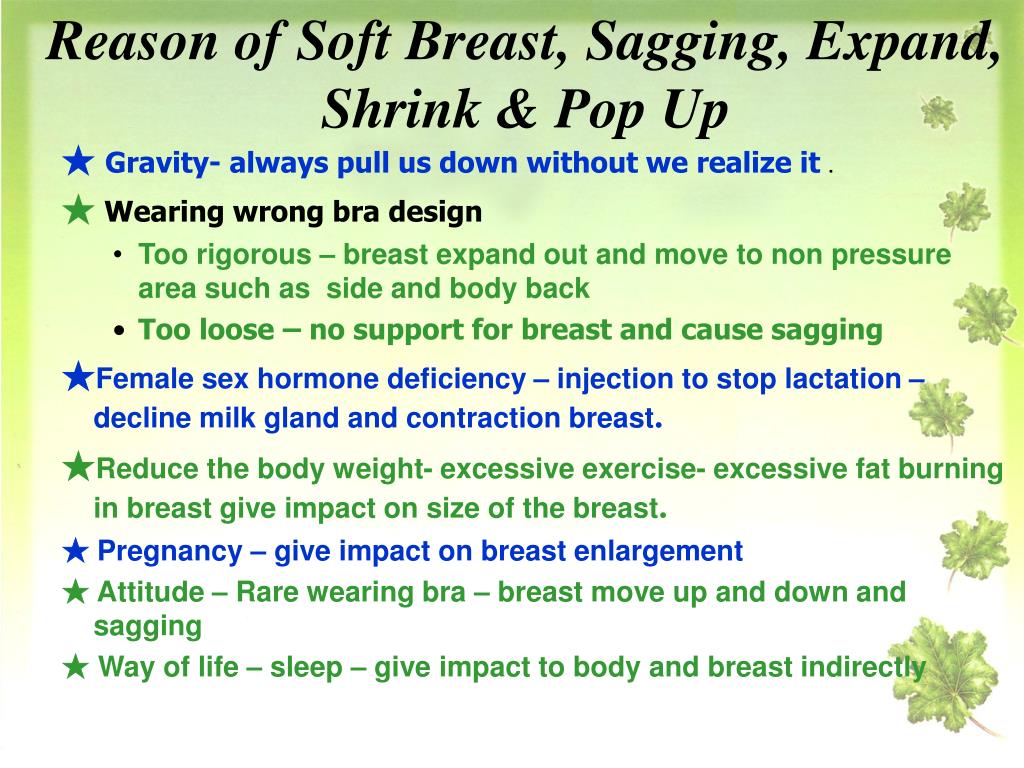 Reason of Soft Breast, Sagging, Expand, Shrink & Pop Up

★ Gravity- always pull us down without we realize it .

★ Wearing wrong bra design

• Too rigorous – breast expand out and move to non pressure area such as side and body back

• Too loose – no support for breast and cause sagging

★Female sex hormone deficiency – injection to stop lactation – decline milk gland and contraction breast.

★Reduce the body weight- excessive exercise- excessive fat burning in breast give impact on size of the breast.

★ Pregnancy – give impact on breast enlargement

★ Attitude – Rare wearing bra – breast move up and down and sagging

★ Way of life – sleep – give impact to body and breast indirectly